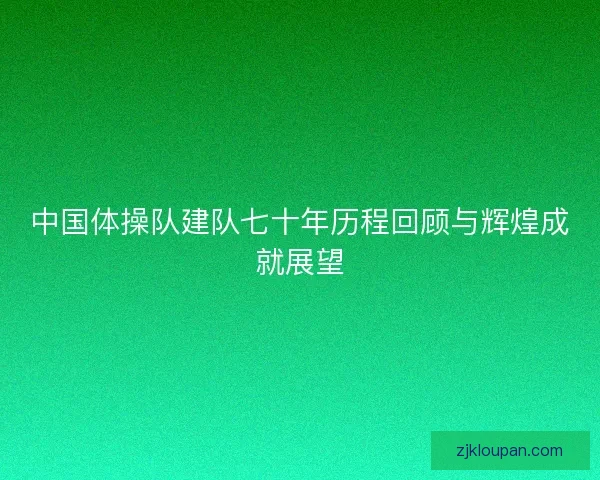 中国体操队建队七十年历程回顾与辉煌成就展望

zjkloupan.com